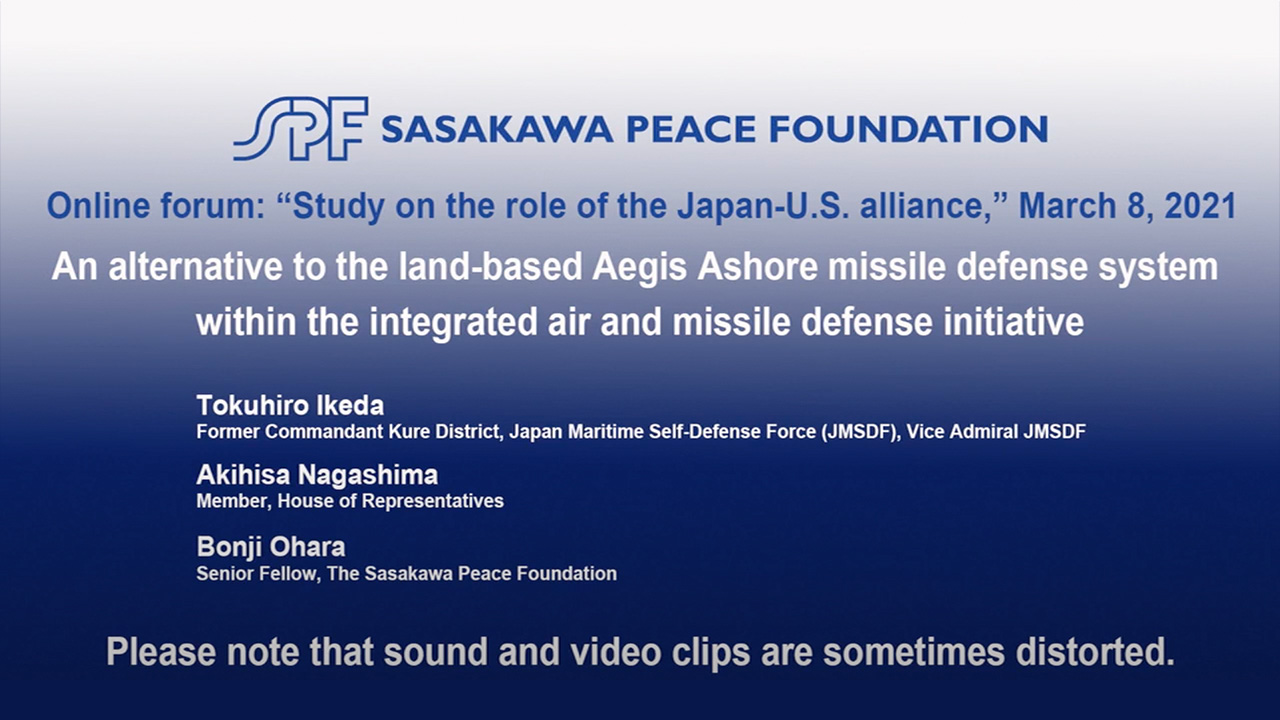 SPF SASAKAWA PEACE FOUNDATION

Online forum: “Study on the role of the Japan-U.S. alliance,” March 8, 2021

An alternative to the land-based Aegis Ashore missile defense system within the integrated air and missile defense initiative

Tokuhiro Ikeda
Former Commandant Kure District, Japan Maritime Self-Defense Force (JMSDF), Vice Admiral JMSDF

Akihisa Nagashima
Member, House of Representatives

Bonji Ohara
Senior Fellow, The Sasakawa Peace Foundation

Please note that sound and video clips are sometimes distorted.